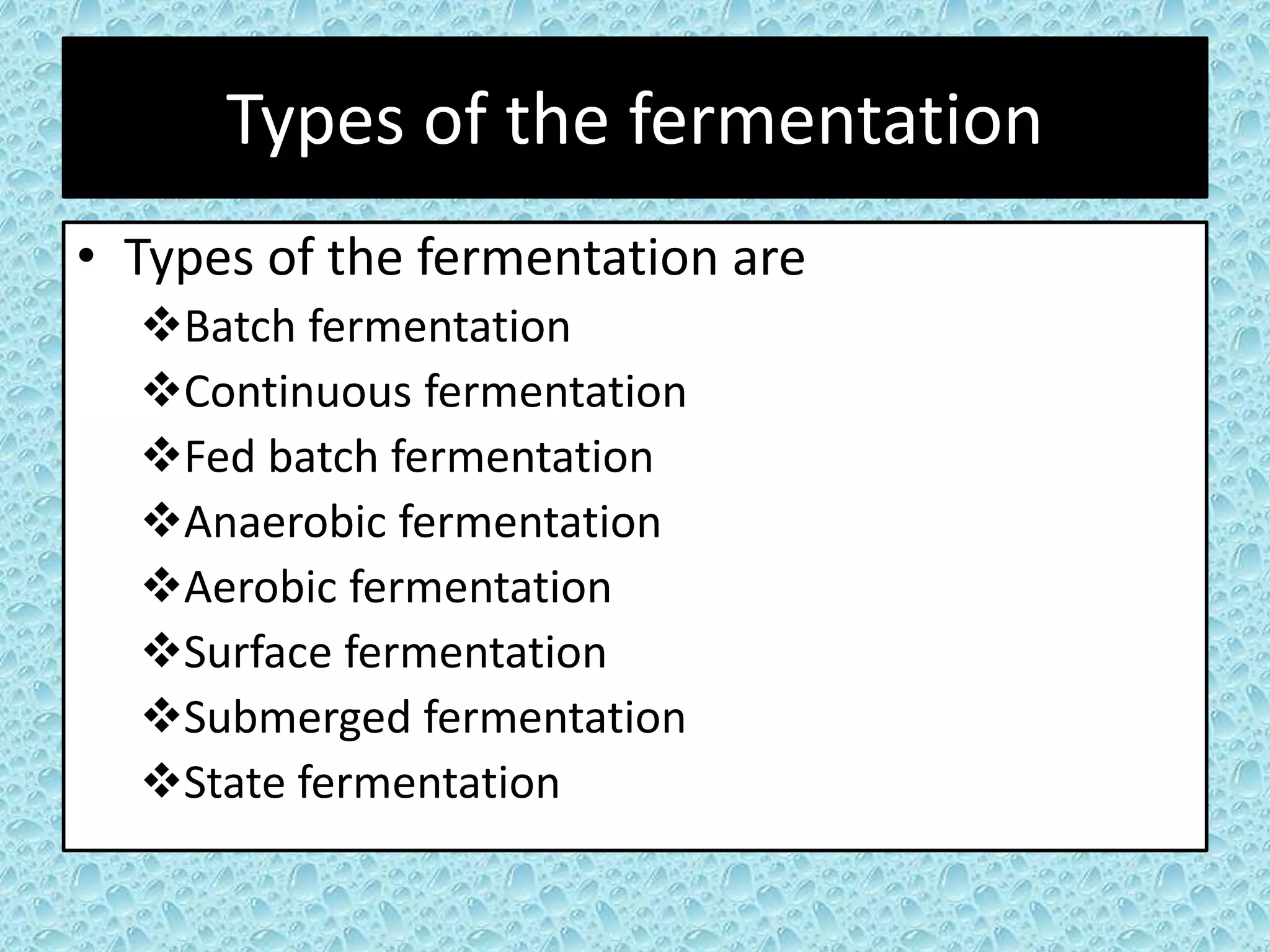 Types of the fermentation

• Types of the fermentation are
❖Batch fermentation
❖Continuous fermentation
❖Fed batch fermentation
❖Anaerobic fermentation
❖Aerobic fermentation
❖Surface fermentation
❖Submerged fermentation
❖State fermentation